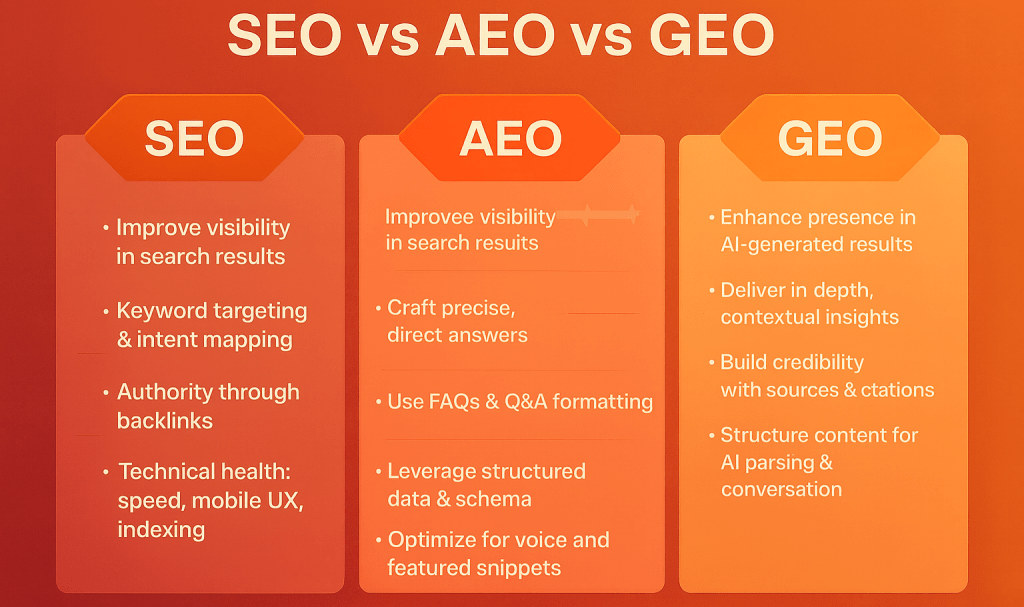 SEO vs AEO vs GEO

SEO

• Improve visibility in search results

• Keyword targeting & intent mapping

• Authority through backlinks

• Technical health: speed, mobile UX, indexing

AEO

Improvee visibility in search results

• Craft precise, direct answers

• Use FAQs & Q&A formatting

• Leverage structured data & schema

• Optimize for voice and featured snippets

GEO

• Enhance presence in AI-generated results

• Deliver in depth, contextual insights

• Build credibility with sources & ctations

• Structure content for AI parsing & conversation